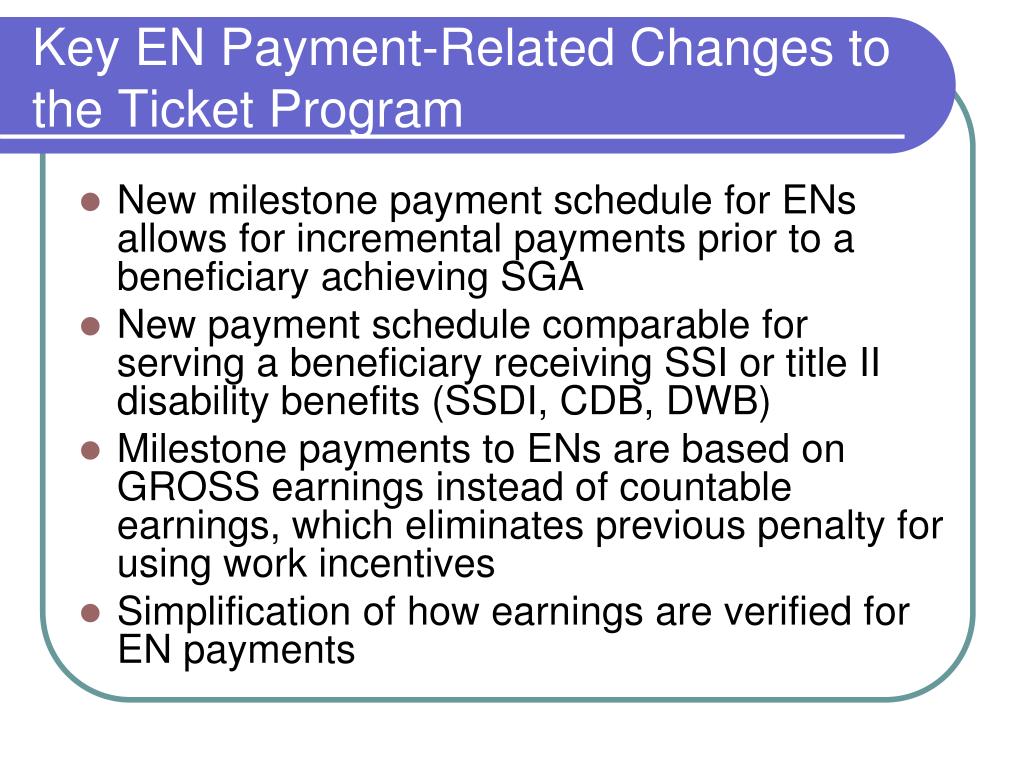 Key EN Payment-Related Changes to the Ticket Program

- New milestone payment schedule for ENs allows for incremental payments prior to a beneficiary achieving SGA
- New payment schedule comparable for serving a beneficiary receiving SSI or title II disability benefits (SSDI, CDB, DWB)
- Milestone payments to ENs are based on GROSS earnings instead of countable earnings, which eliminates previous penalty for using work incentives
- Simplification of how earnings are verified for EN payments